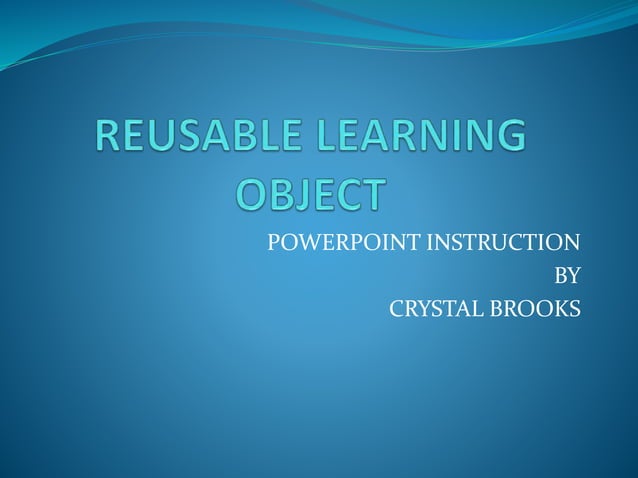 REUSABLE LEARNING OBJECT

POWERPOINT INSTRUCTION
BY
CRYSTAL BROOKS